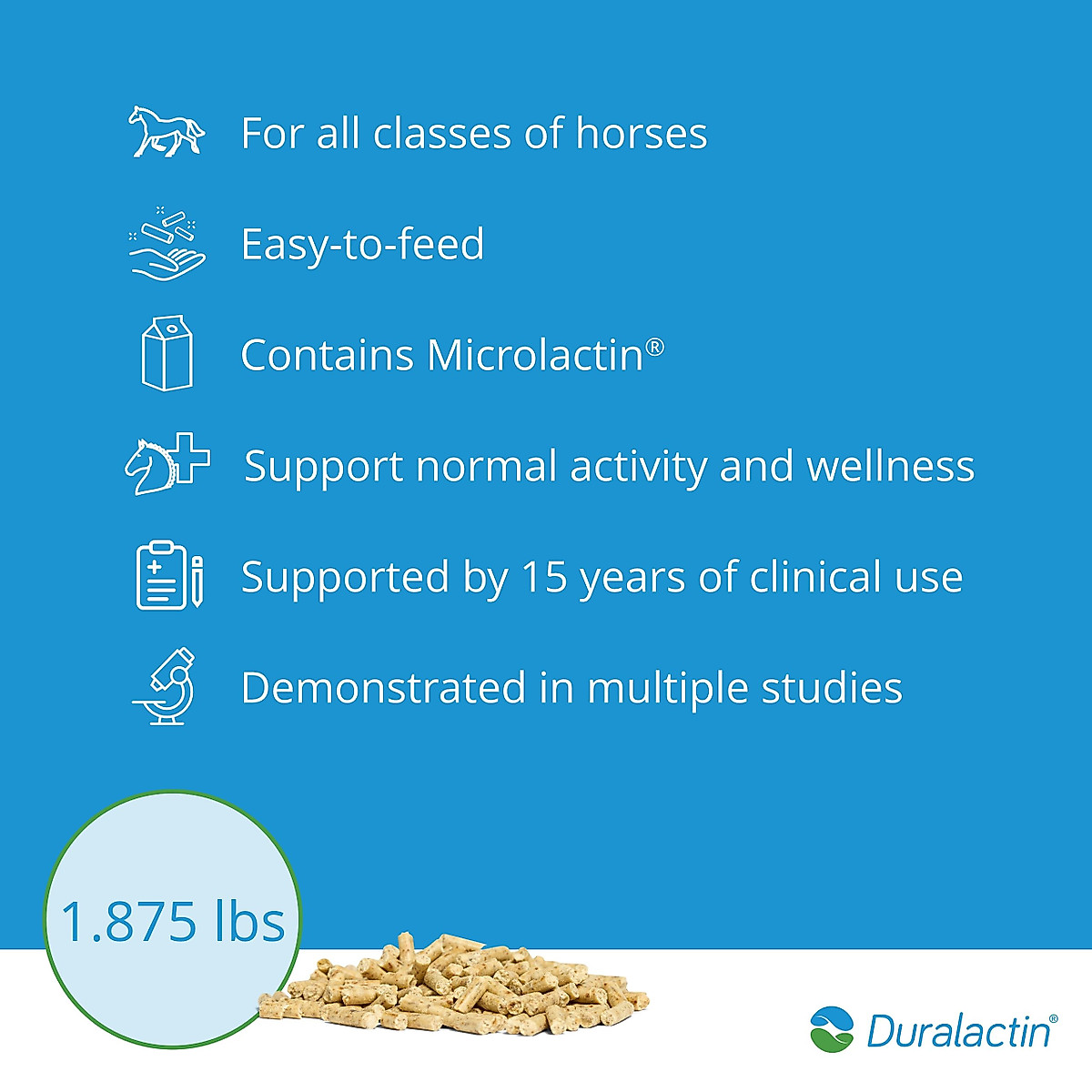 For all classes of horses

Easy-to-feed

Contains Microlactin®

Support normal activity and wellness

Supported by 15 years of clinical use

Demonstrated in multiple studies

1.875 lbs

Duralactin®